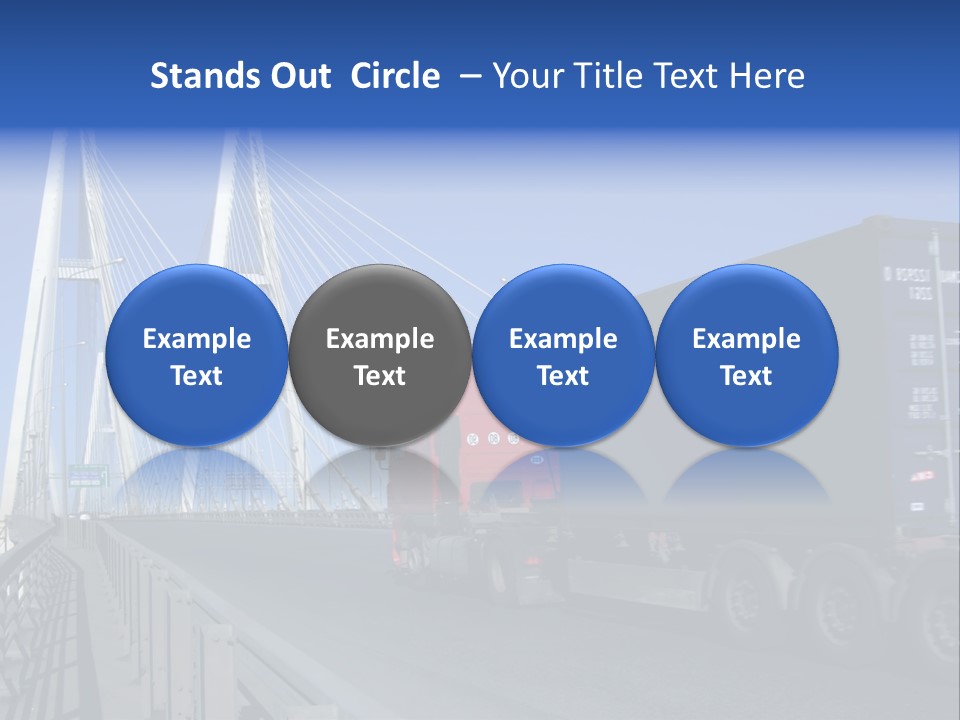 Stands Out Circle – Your Title Text Here

Example Text

Example Text

Example Text

Example Text